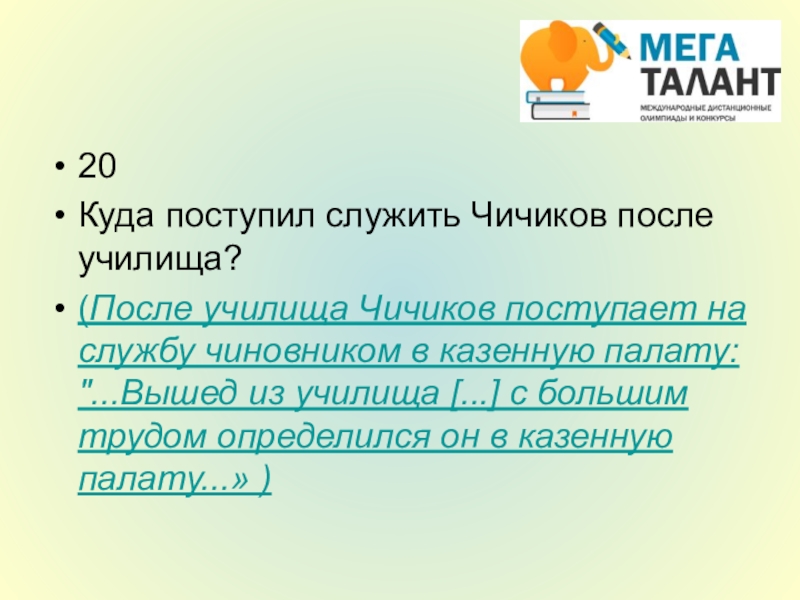 МЕГА
ТАЛАНТ
МЕЖДУНАРОДНЫЕ ДИСТАНЦИОННЫЕ ОЛИМПИАДЫ И КОНКУРСЫ

• 20
• Куда поступил служить Чичиков после училища?
• (После училища Чичиков поступает на службу чиновником в казенную палату: "...Вышед из училища [...] с большим трудом определился он в казенную палату...» )